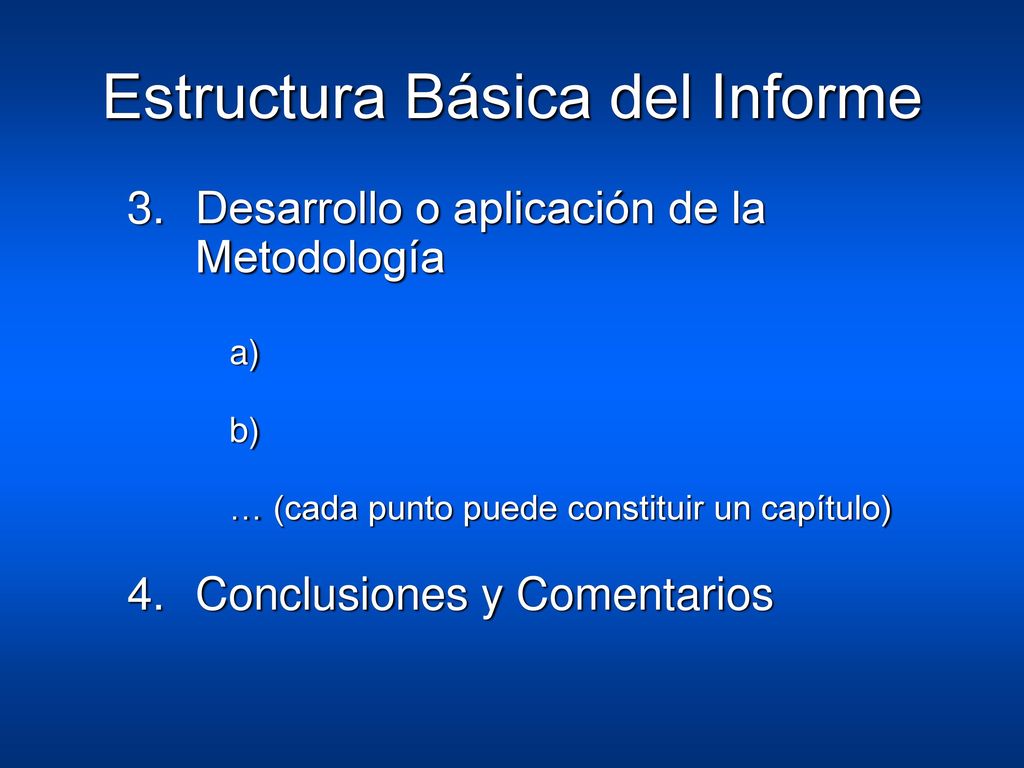 Estructura Básica del Informe

3. Desarrollo o aplicación de la Metodología

a)

b)

… (cada punto puede constituir un capítulo)

4. Conclusiones y Comentarios